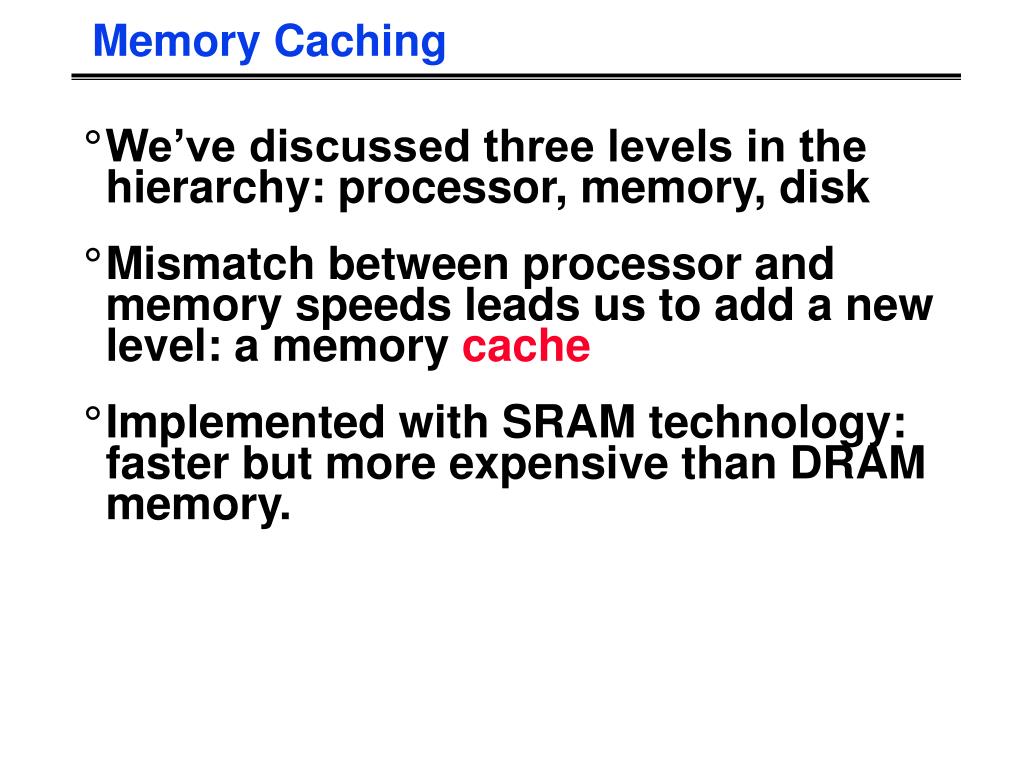 Memory Caching

° We’ve discussed three levels in the hierarchy: processor, memory, disk

° Mismatch between processor and memory speeds leads us to add a new level: a memory cache

° Implemented with SRAM technology: faster but more expensive than DRAM memory.